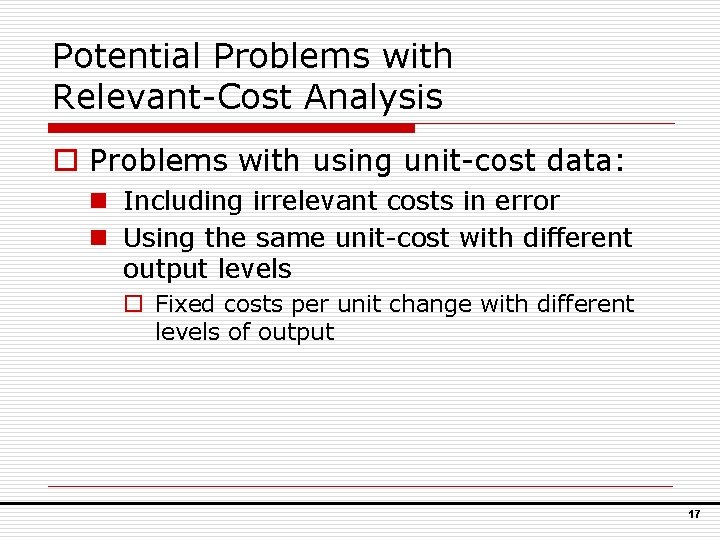 Potential Problems with Relevant-Cost Analysis

Problems with using unit-cost data:

Including irrelevant costs in error

Using the same unit-cost with different output levels

Fixed costs per unit change with different levels of output

17